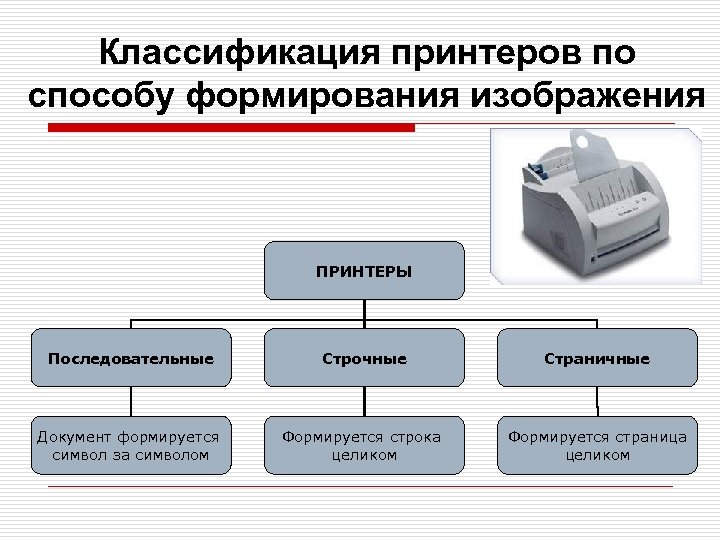 Классификация принтеров по способу формирования изображения

ПРИНТЕРЫ

Последовательные

Строчные

Страничные

Документ формируется символ за символом

Формируется строка целиком

Формируется страница целиком